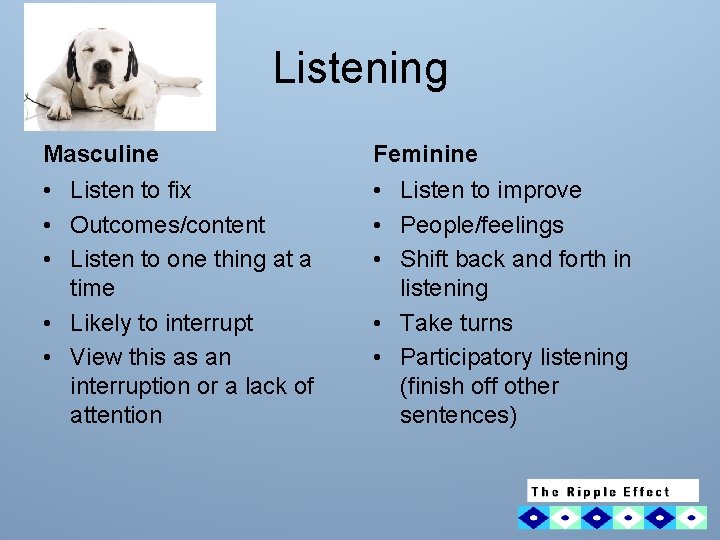 Listening

Masculine
• Listen to fix
• Outcomes/content
• Listen to one thing at a time
• Likely to interrupt
• View this as an interruption or a lack of attention

Feminine
• Listen to improve
• People/feelings
• Shift back and forth in listening
• Take turns
• Participatory listening (finish off other sentences)

The Ripple Effect